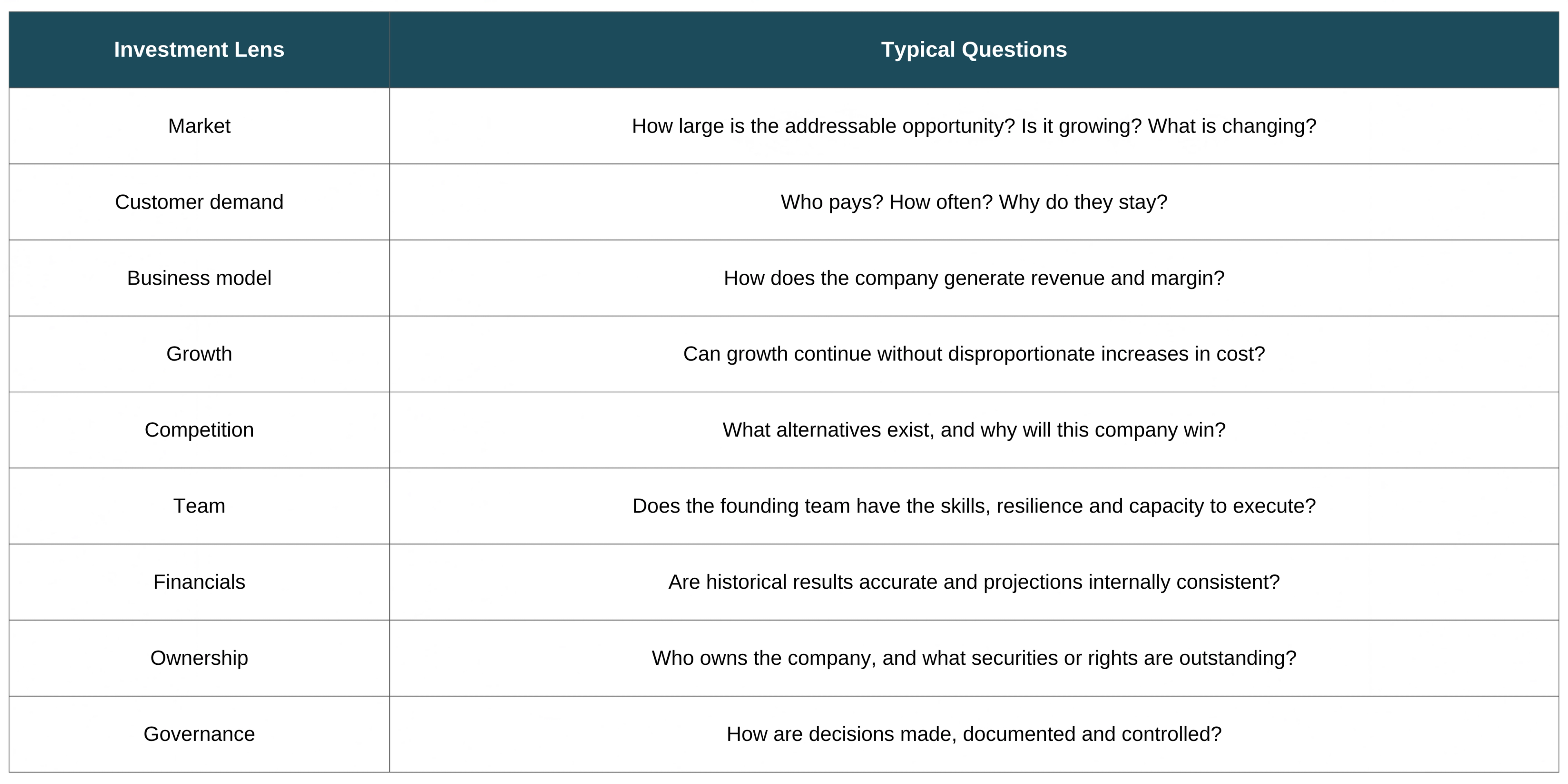 | Investment Lens | Typical Questions |
|---|---|
| Market | How large is the addressable opportunity? Is it growing? What is changing? |
| Customer demand | Who pays? How often? Why do they stay? |
| Business model | How does the company generate revenue and margin? |
| Growth | Can growth continue without disproportionate increases in cost? |
| Competition | What alternatives exist, and why will this company win? |
| Team | Does the founding team have the skills, resilience and capacity to execute? |
| Financials | Are historical results accurate and projections internally consistent? |
| Ownership | Who owns the company, and what securities or rights are outstanding? |
| Governance | How are decisions made, documented and controlled? |